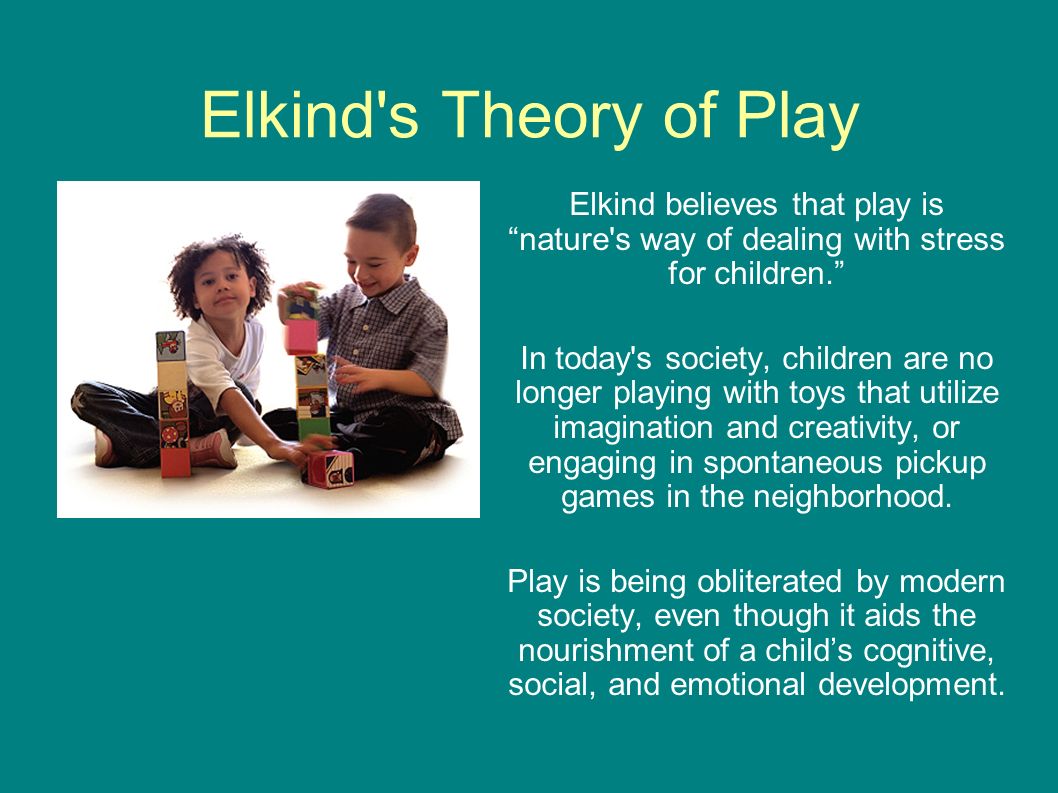 Elkind's Theory of Play

Elkind believes that play is “nature's way of dealing with stress for children.”

In today's society, children are no longer playing with toys that utilize imagination and creativity, or engaging in spontaneous pickup games in the neighborhood.

Play is being obliterated by modern society, even though it aids the nourishment of a child’s cognitive, social, and emotional development.